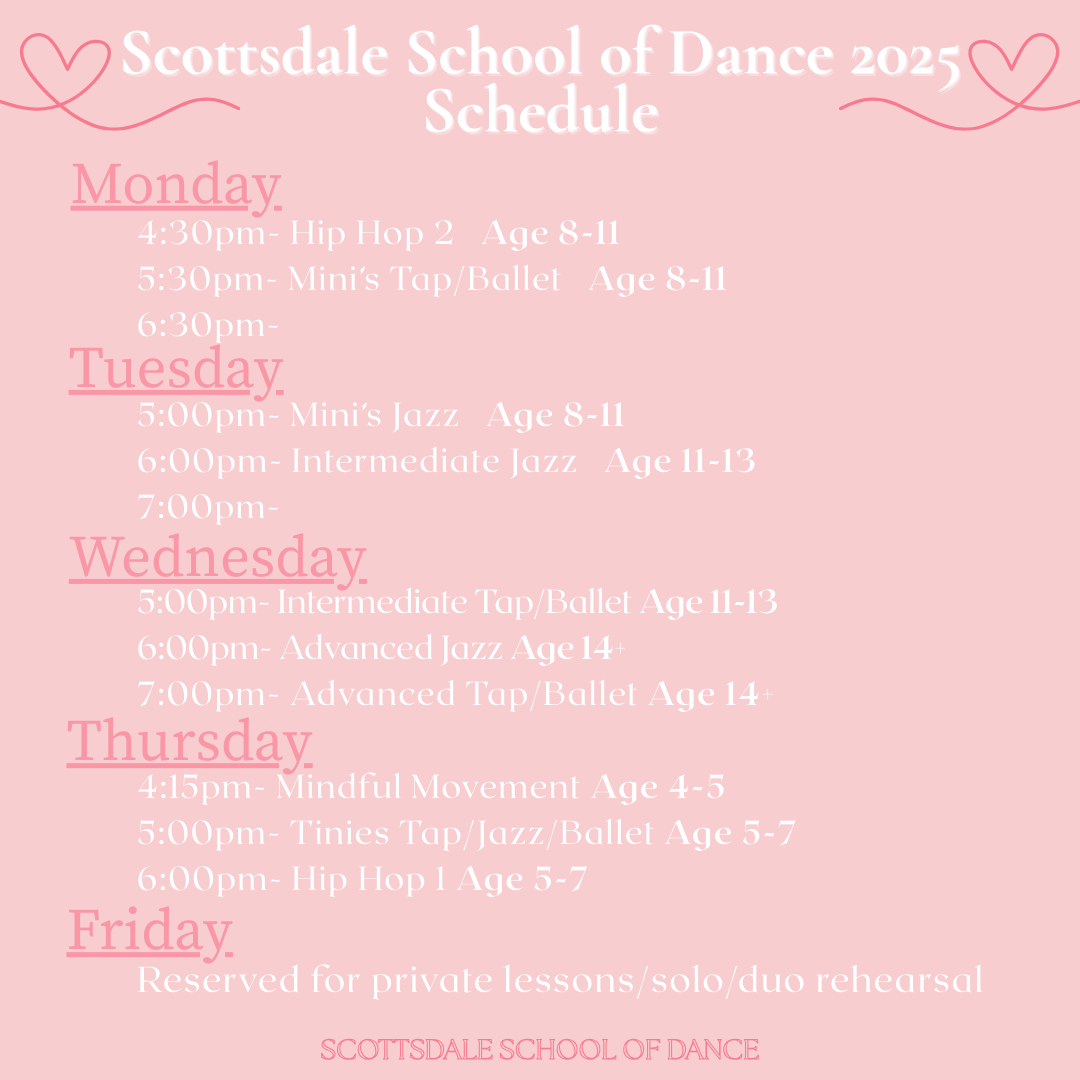 Scottsdale School of Dance 2025 Schedule

Monday

4:30pm- Hip Hop 2 Age 8-11

5:30pm- Mini's Tap/Ballet Age 8-11

6:30pm-

Tuesday

5:00pm- Mini's Jazz Age 8-11

6:00pm- Intermediate Jazz Age 11-13

7:00pm-

Wednesday

5:00pm- Intermediate Tap/Ballet Age 11-13

6:00pm- Advanced Jazz Age 14+

7:00pm- Advanced Tap/Ballet Age 14+

Thursday

4:15pm- Mindful Movement Age 4-5

5:00pm- Tinies Tap/Jazz/Ballet Age 5-7

6:00pm- Hip Hop 1 Age 5-7

Friday

Reserved for private lessons/solo/duo rehearsal

SCOTTSDALE SCHOOL OF DANCE